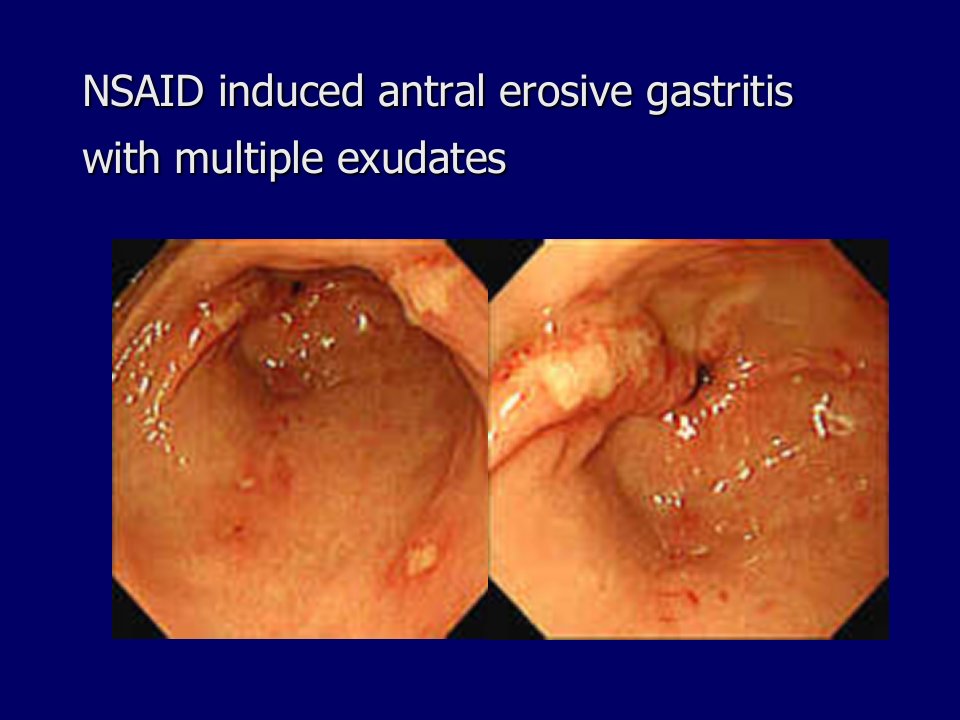 NSAID induced antral erosive gastritis with multiple exudates